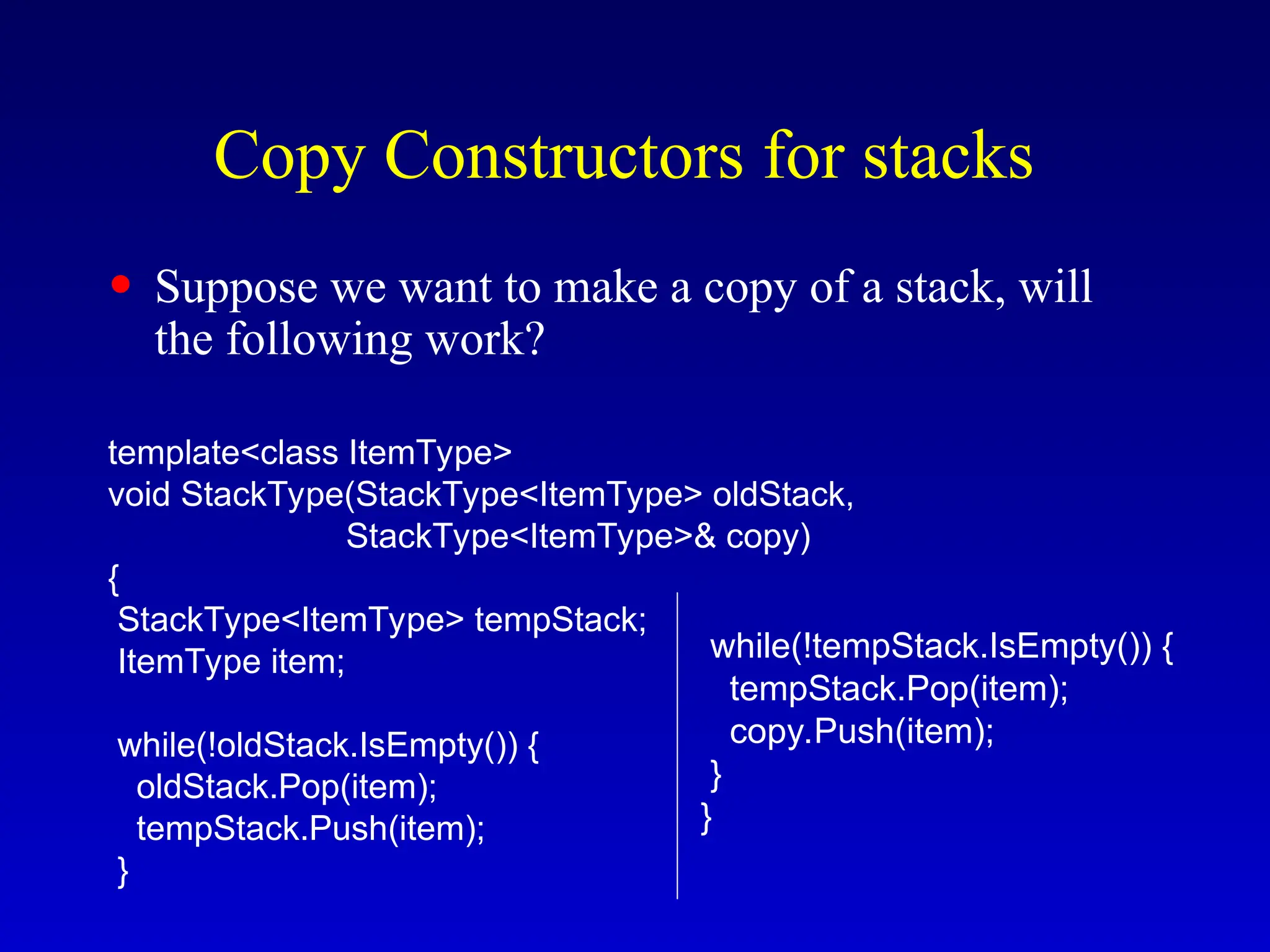 Copy Constructors for stacks

• Suppose we want to make a copy of a stack, will the following work?

template<class ItemType>
void StackType(StackType<ItemType> oldStack,
                        StackType<ItemType>& copy)
{
 StackType<ItemType> tempStack;
 ItemType item;

 while(!oldStack.IsEmpty()) {
  oldStack.Pop(item);
  tempStack.Push(item);
 }

 while(!tempStack.IsEmpty()) {
  tempStack.Pop(item);
  copy.Push(item);
 }
}